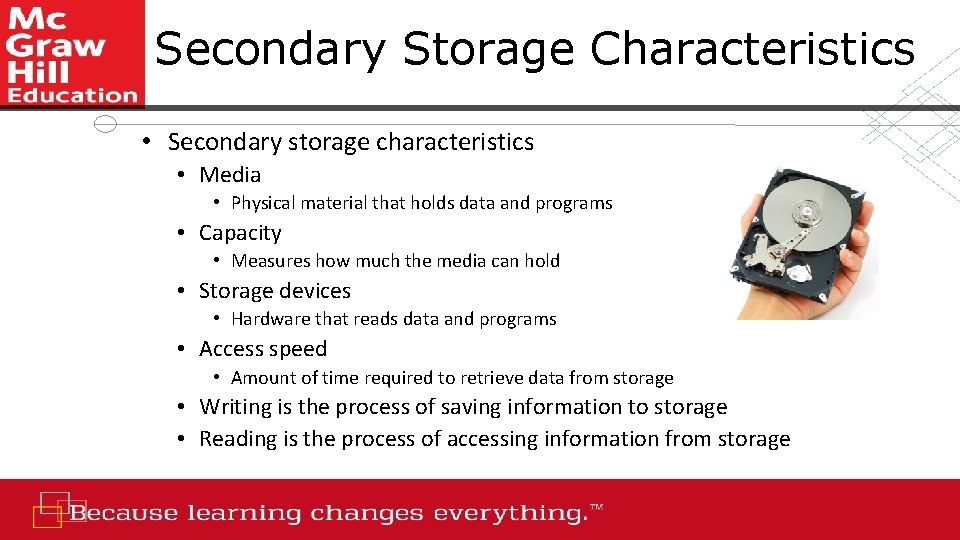 Mc
Graw
Hill
Education

Secondary Storage Characteristics

• Secondary storage characteristics
  • Media
    • Physical material that holds data and programs
  • Capacity
    • Measures how much the media can hold
  • Storage devices
    • Hardware that reads data and programs
  • Access speed
    • Amount of time required to retrieve data from storage
  • Writing is the process of saving information to storage
  • Reading is the process of accessing information from storage

Because learning changes everything.™